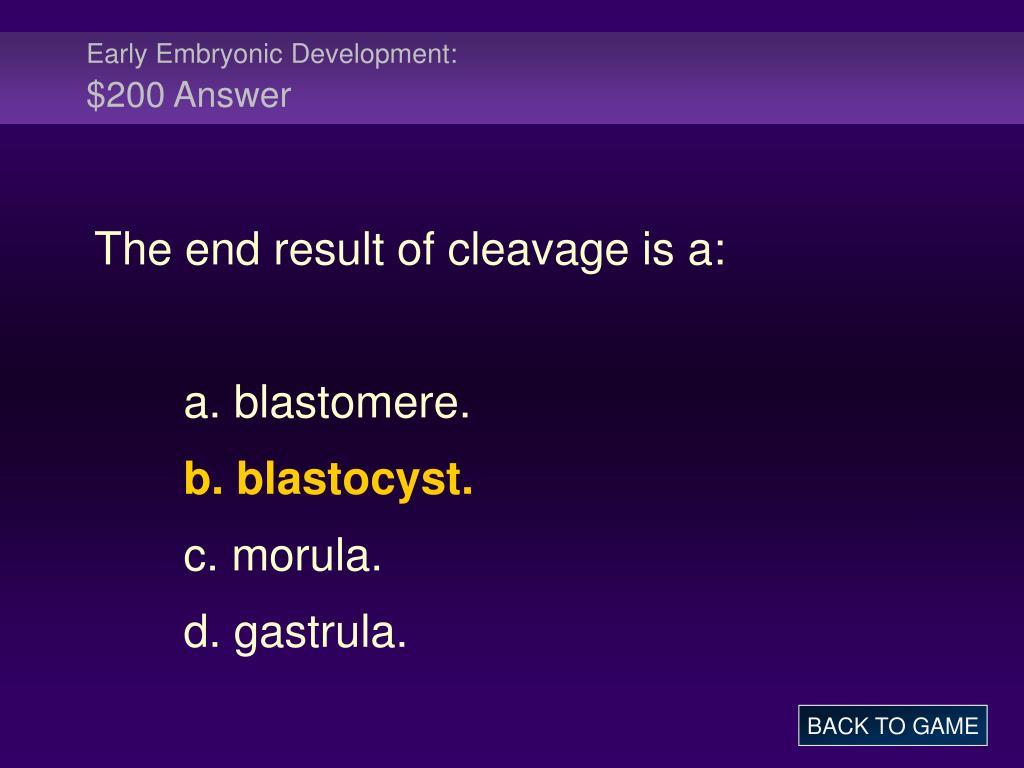 Early Embryonic Development:
\$200 Answer

The end result of cleavage is a:

a. blastomere.
b. blastocyst.
c. morula.
d. gastrula.

BACK TO GAME